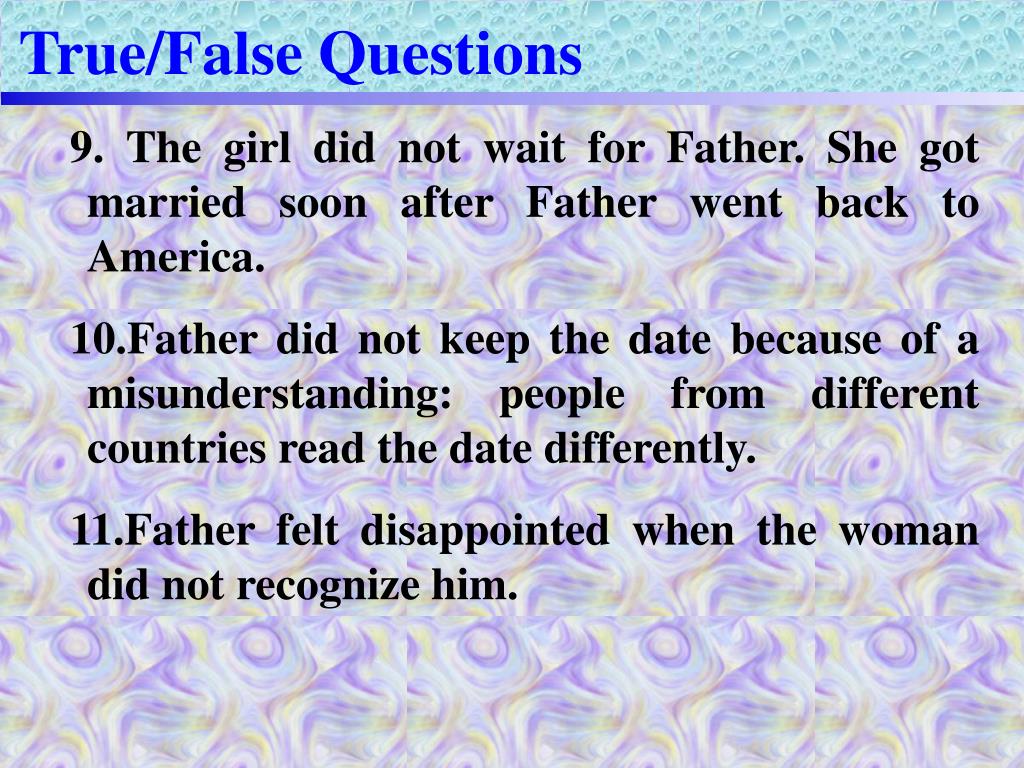 True/False Questions

9. The girl did not wait for Father. She got married soon after Father went back to America.

10.Father did not keep the date because of a misunderstanding: people from different countries read the date differently.

11.Father felt disappointed when the woman did not recognize him.